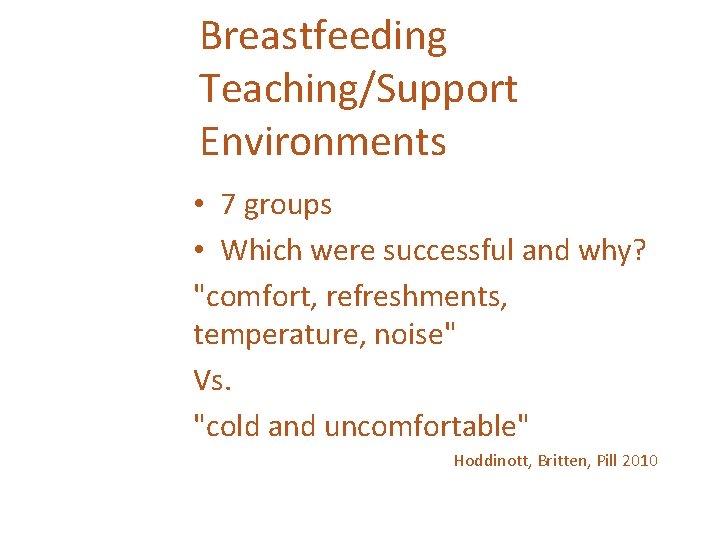 Breastfeeding Teaching/Support Environments

• 7 groups
• Which were successful and why?

"comfort, refreshments, temperature, noise"

Vs.

"cold and uncomfortable"

Hoddinott, Britten, Pill 2010